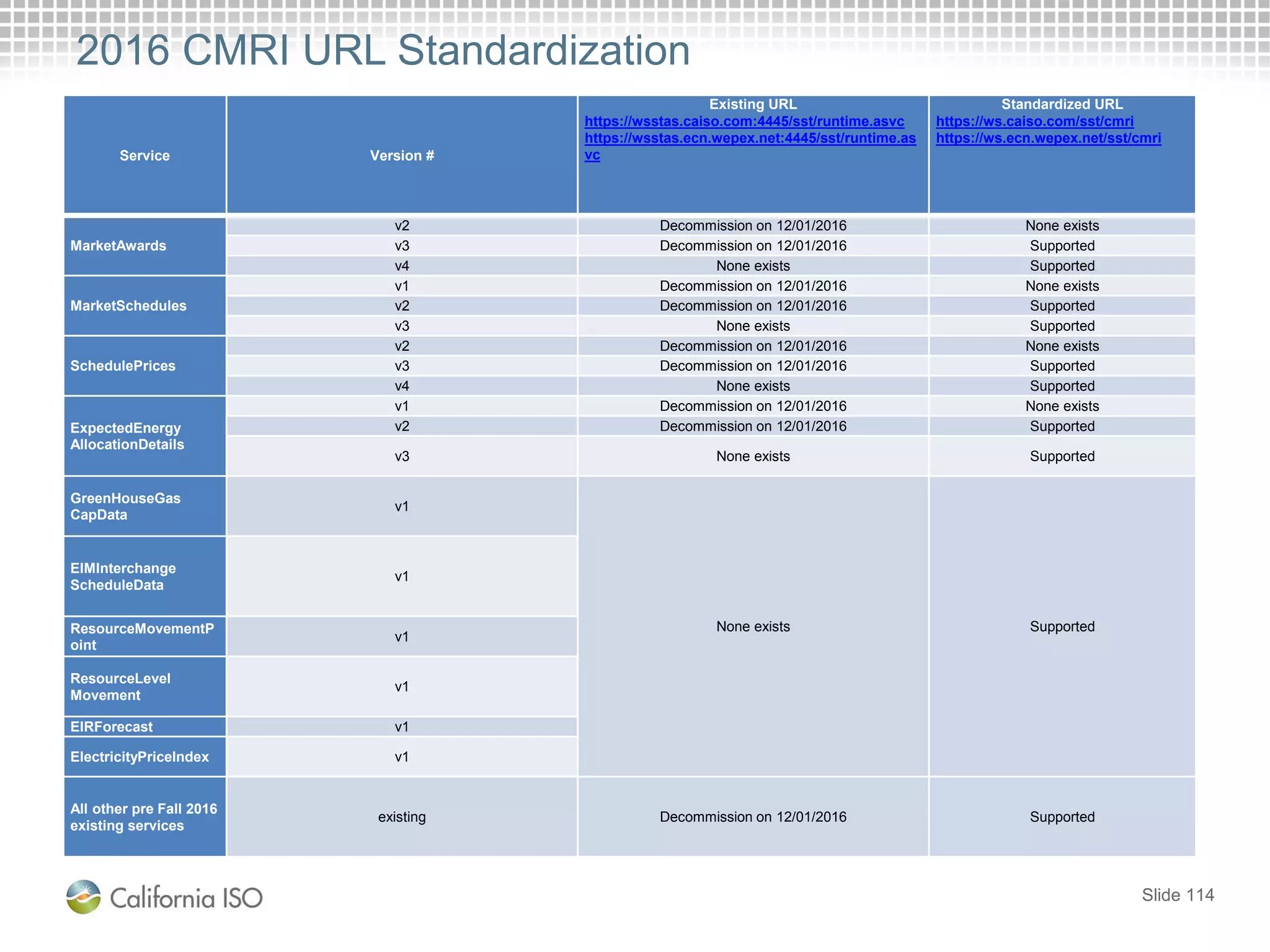 2016 CMRI URL Standardization

| Service | Version # | Existing URL https://wsstas.caiso.com:4445/sst/runtime.asvc https://wsstas.ecn.wepex.net:4445/sst/runtime.asvc | Standardized URL https://ws.caiso.com/sst/cmri https://ws.ecn.wepex.net/sst/cmri |
|---|---|---|---|
| MarketAwards | v2 | Decommission on 12/01/2016 | None exists |
| | v3 | Decommission on 12/01/2016 | Supported |
| | v4 | None exists | Supported |
| MarketSchedules | v1 | Decommission on 12/01/2016 | None exists |
| | v2 | Decommission on 12/01/2016 | Supported |
| | v3 | None exists | Supported |
| SchedulePrices | v2 | Decommission on 12/01/2016 | None exists |
| | v3 | Decommission on 12/01/2016 | Supported |
| | v4 | None exists | Supported |
| ExpectedEnergy AllocationDetails | v1 | Decommission on 12/01/2016 | None exists |
| | v2 | Decommission on 12/01/2016 | Supported |
| | v3 | None exists | Supported |
| GreenHouseGas CapData | v1 | None exists | Supported |
| EIMInterchange ScheduleData | v1 | | |
| ResourceMovementPoint | v1 | | |
| ResourceLevel Movement | v1 | | |
| EIRForecast | v1 | | |
| ElectricityPriceIndex | v1 | | |
| All other pre Fall 2016 existing services | existing | Decommission on 12/01/2016 | Supported |

California ISO

Slide 114